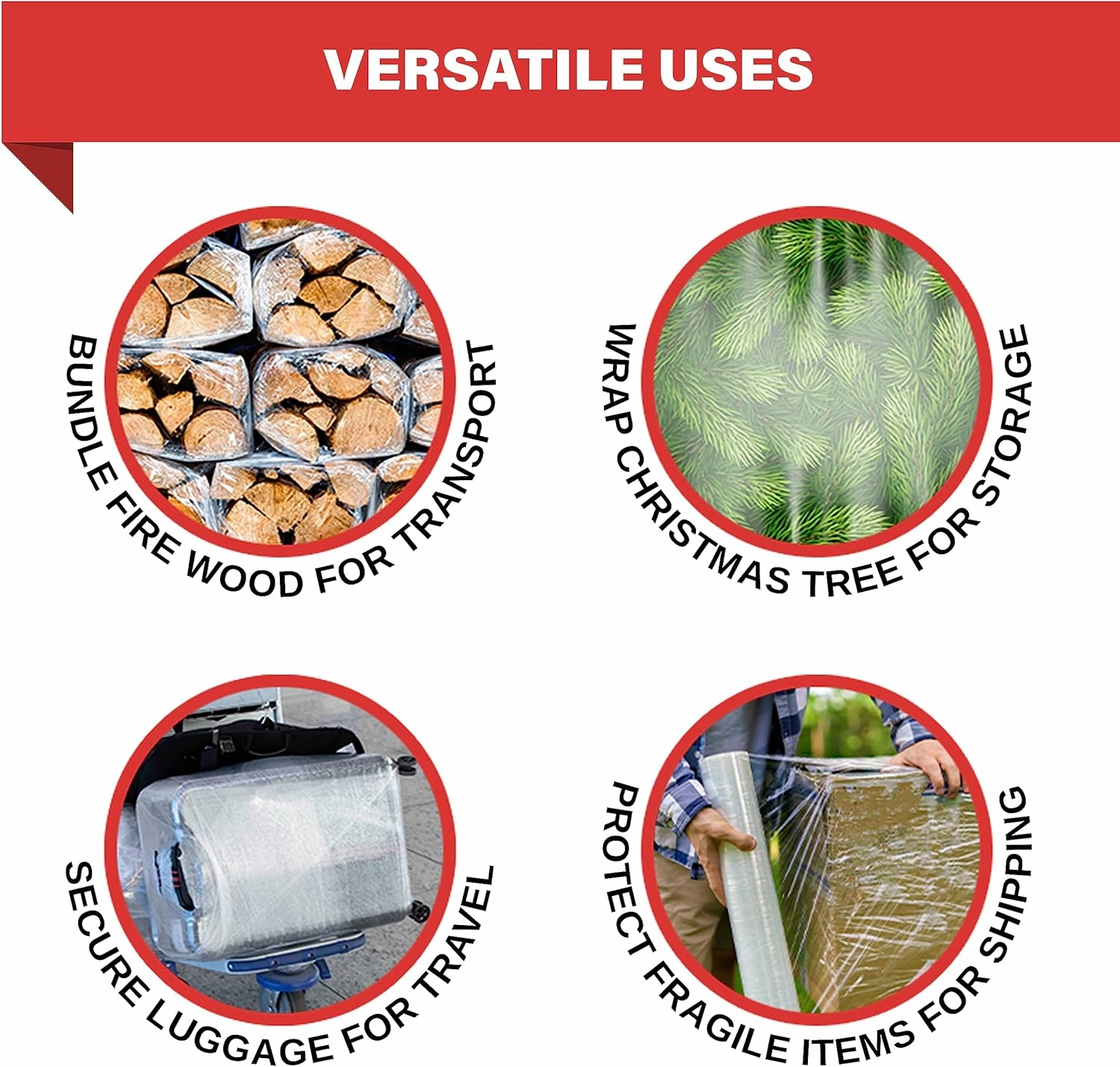 VERSATILE USES

BUNDLE FIRE WOOD FOR TRANSPORT

WRAP CHRISTMAS TREE FOR STORAGE

SECURE LUGGAGE FOR TRAVEL

PROTECT FRAGILE ITEMS FOR SHIPPING